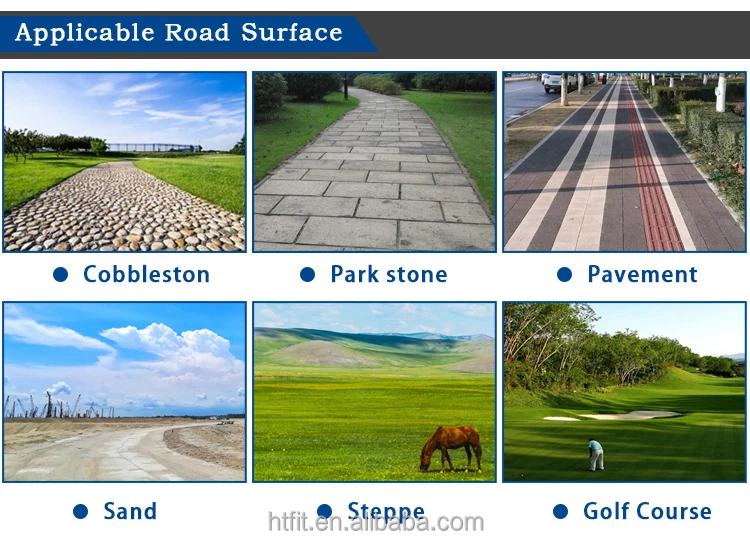 Applicable Road Surface

● Cobbleston

● Park stone

● Pavement

● Sand

● Steppe

● Golf Course

htfit.en.alibaba.com